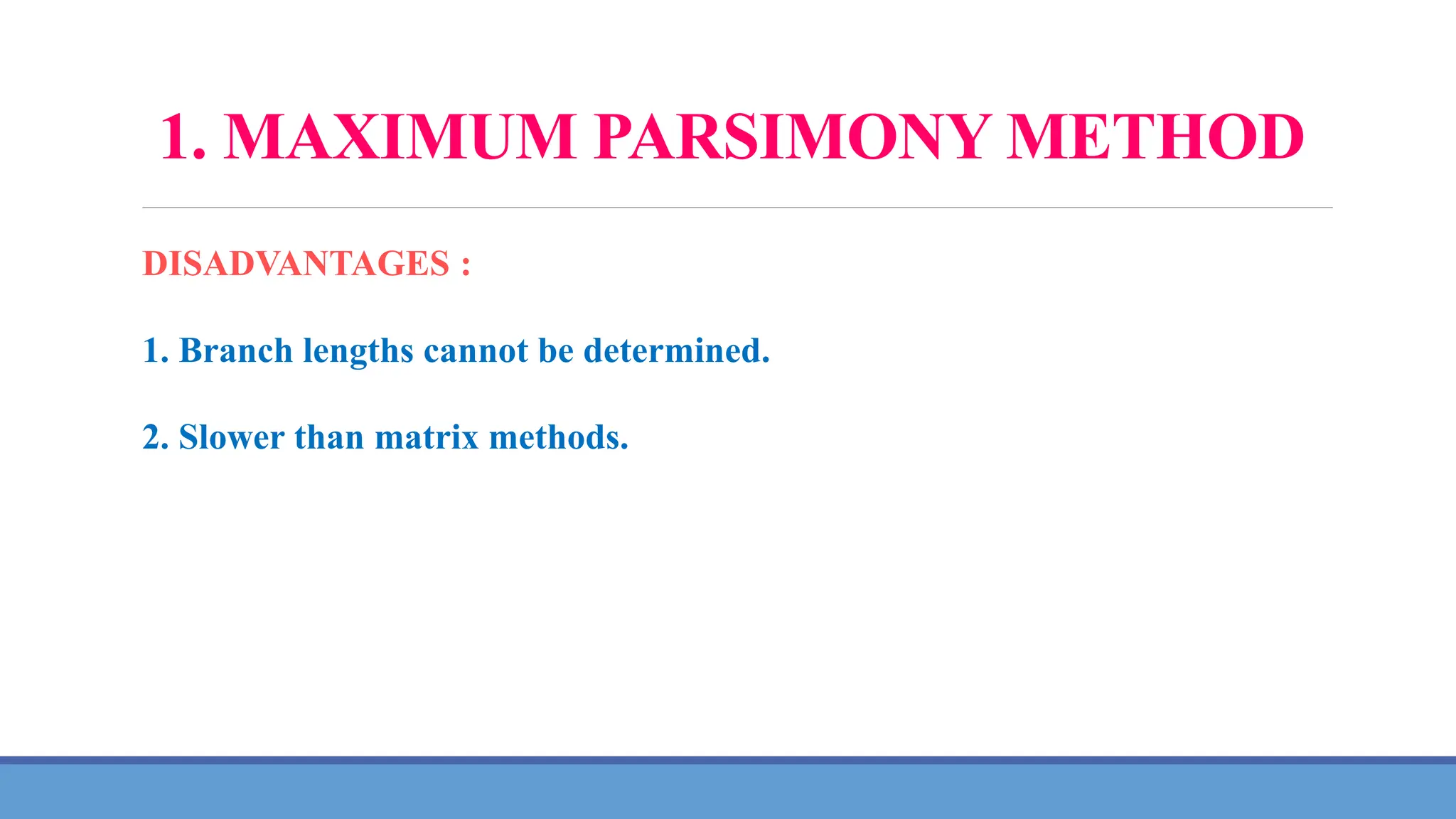 1. MAXIMUM PARSIMONY METHOD

DISADVANTAGES :

1. Branch lengths cannot be determined.

2. Slower than matrix methods.